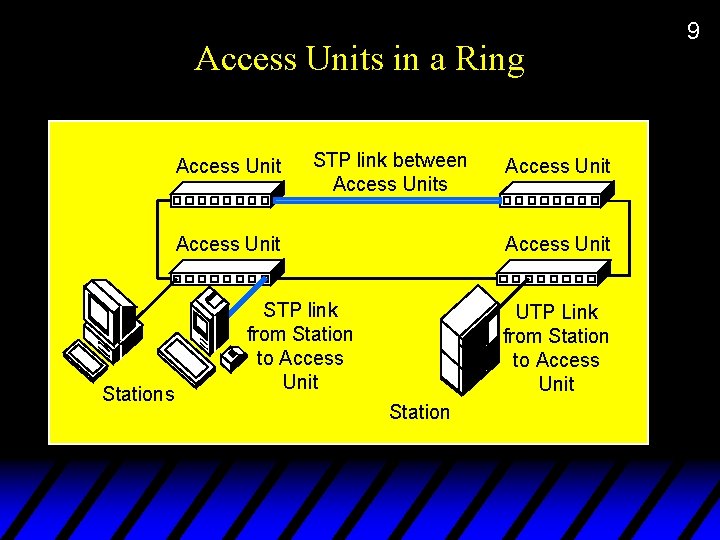 9

Access Units in a Ring

Access Unit

STP link between Access Units

Access Unit

Access Unit

Access Unit

STP link from Station to Access Unit

UTP Link from Station to Access Unit

Stations

Station